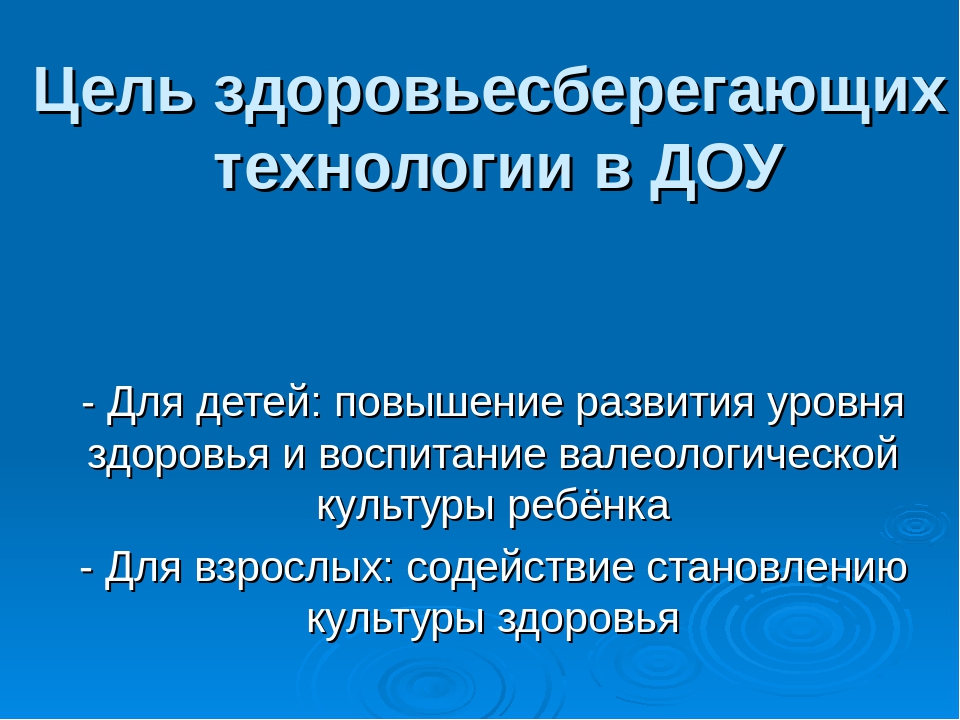 Цель здоровьесберегающих технологии в ДОУ

- Для детей: повышение развития уровня здоровья и воспитание валеологической культуры ребёнка

- Для взрослых: содействие становлению культуры здоровья